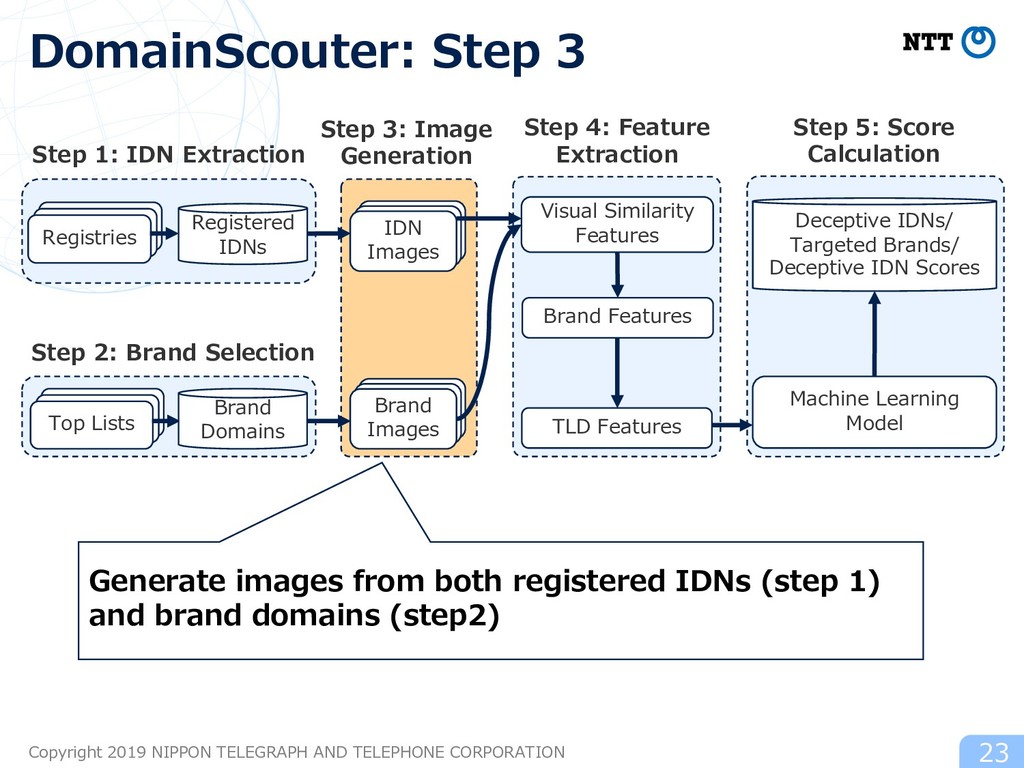 DomainScouter: Step 3

NTT

Step 1: IDN Extraction

Registries

Registered IDNs

Step 2: Brand Selection

Top Lists

Brand Domains

Step 3: Image Generation

IDN Images

Brand Images

Step 4: Feature Extraction

Visual Similarity Features

Brand Features

TLD Features

Step 5: Score Calculation

Deceptive IDNs/ Targeted Brands/ Deceptive IDN Scores

Machine Learning Model

Generate images from both registered IDNs (step 1) and brand domains (step2)

Copyright 2019 NIPPON TELEGRAPH AND TELEPHONE CORPORATION

23